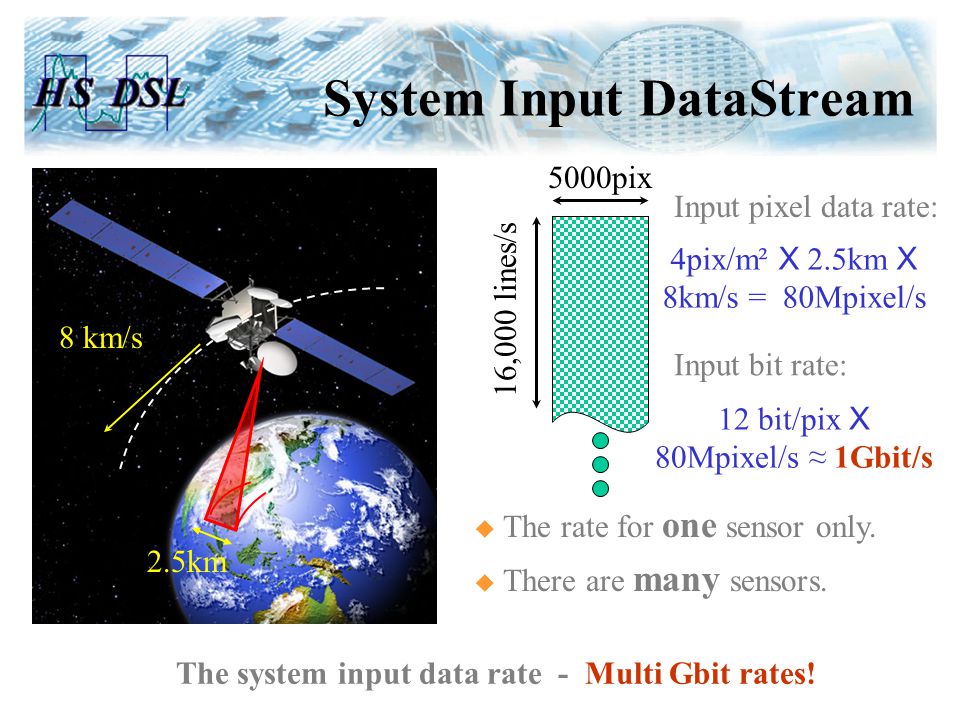 HS DSL

System Input DataStream

8 km/s

2.5km

5000pix

16,000 lines/s

Input pixel data rate:

4pix/m² X 2.5km X 8km/s = 80Mpixel/s

Input bit rate:

12 bit/pix X 80Mpixel/s ≈ 1Gbit/s

The rate for one sensor only.

There are many sensors.

The system input data rate - Multi Gbit rates!